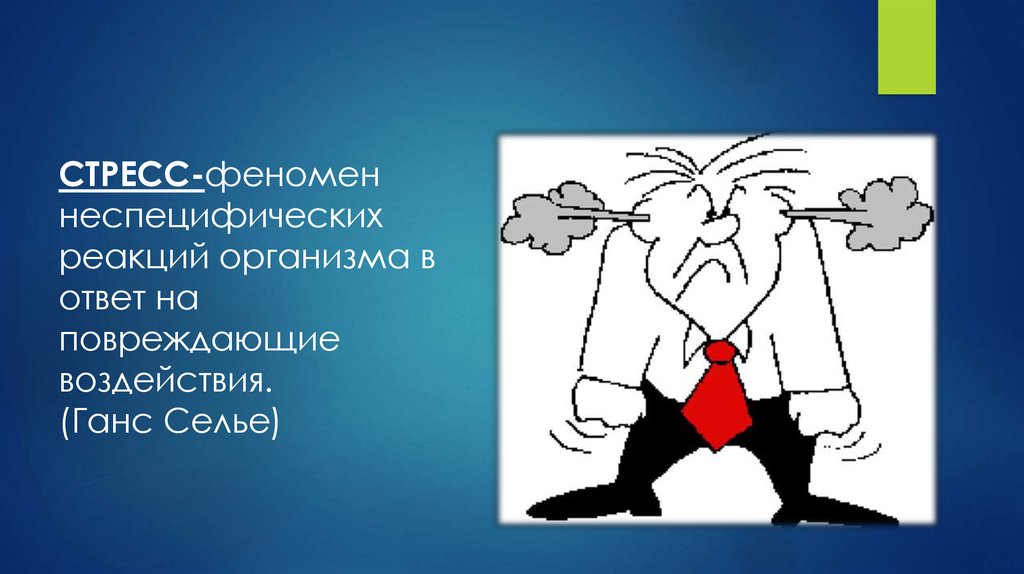 СТРЕСС-феномен неспецифических реакций организма в ответ на повреждающие воздействия. (Ганс Селье)